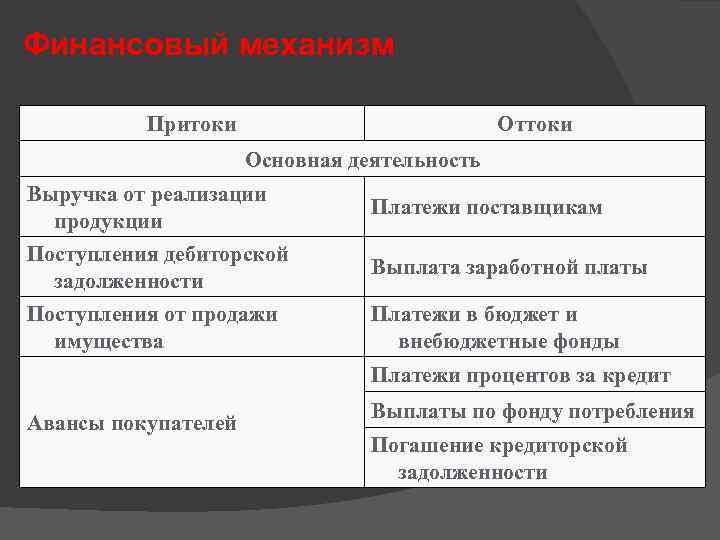 Финансовый механизм

| Притоки | Оттоки |
|---|---|
| Основная деятельность | |
| Выручка от реализации продукции | Платежи поставщикам |
| Поступления дебиторской задолженности | Выплата заработной платы |
| Поступления от продажи имущества | Платежи в бюджет и внебюджетные фонды |
| Авансы покупателей | Платежи процентов за кредит |
| | Выплаты по фонду потребления |
| | Погашение кредиторской задолженности |